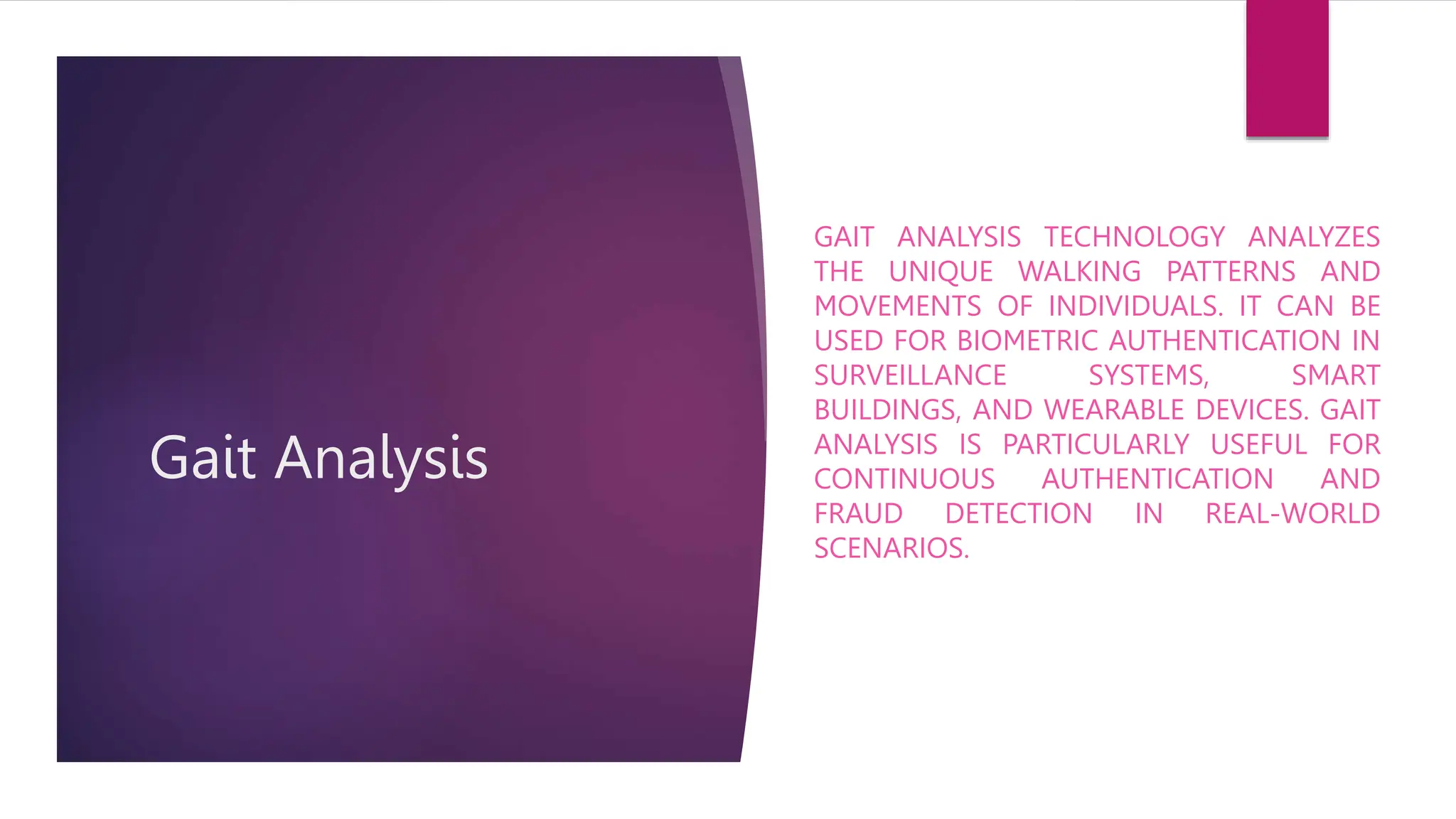 Gait Analysis

GAIT ANALYSIS TECHNOLOGY ANALYZES THE UNIQUE WALKING PATTERNS AND MOVEMENTS OF INDIVIDUALS. IT CAN BE USED FOR BIOMETRIC AUTHENTICATION IN SURVEILLANCE SYSTEMS, SMART BUILDINGS, AND WEARABLE DEVICES. GAIT ANALYSIS IS PARTICULARLY USEFUL FOR CONTINUOUS AUTHENTICATION AND FRAUD DETECTION IN REAL-WORLD SCENARIOS.